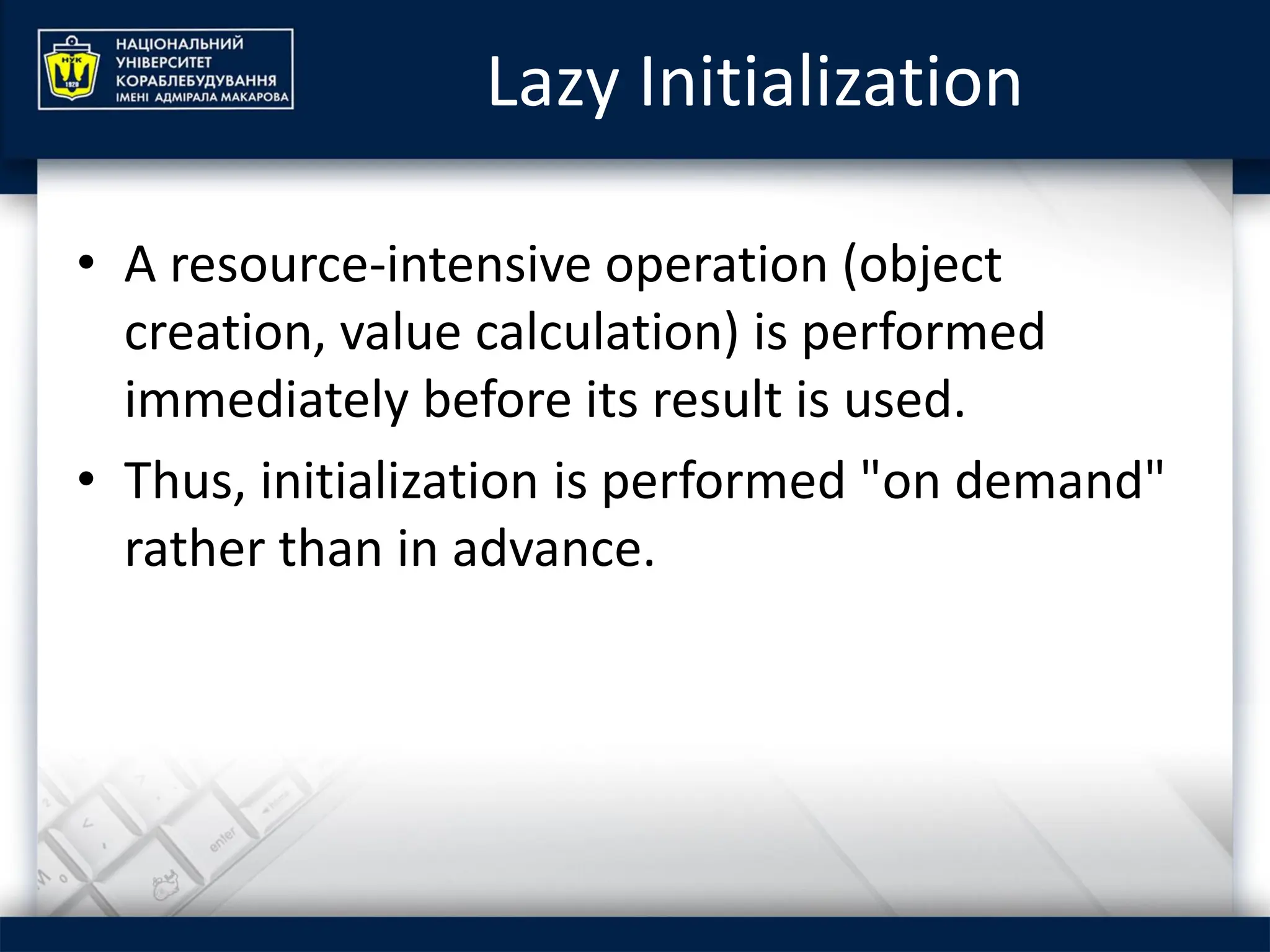 НУК
1920
НАЦІОНАЛЬНИЙ УНІВЕРСИТЕТ КОРАБЛЕБУДУВАННЯ ІМЕНІ АДМІРАЛА МАКАРОВА

Lazy Initialization

• A resource-intensive operation (object creation, value calculation) is performed immediately before its result is used.

• Thus, initialization is performed "on demand" rather than in advance.

enter